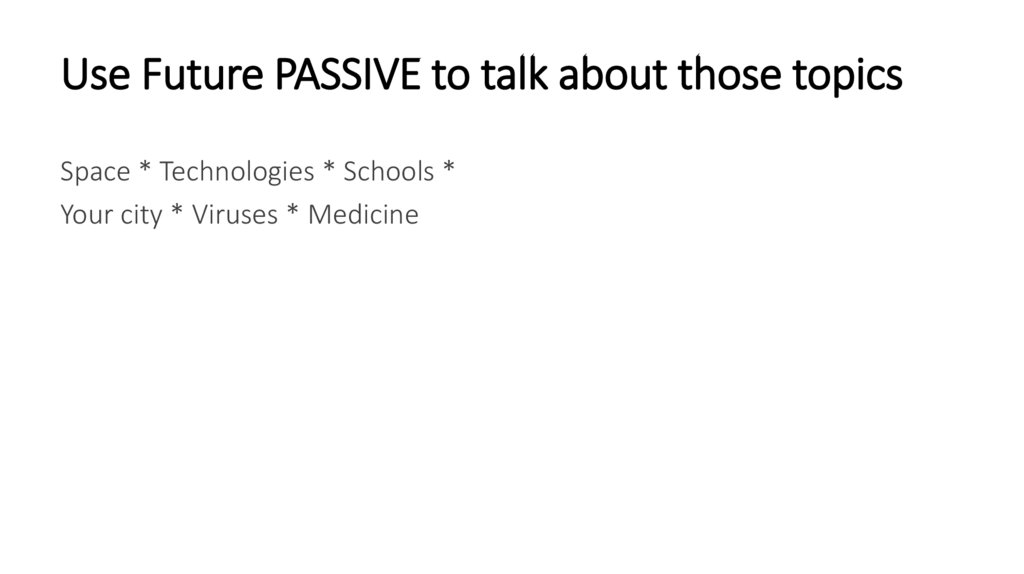 Use Future PASSIVE to talk about those topics

Space * Technologies * Schools *
Your city * Viruses * Medicine